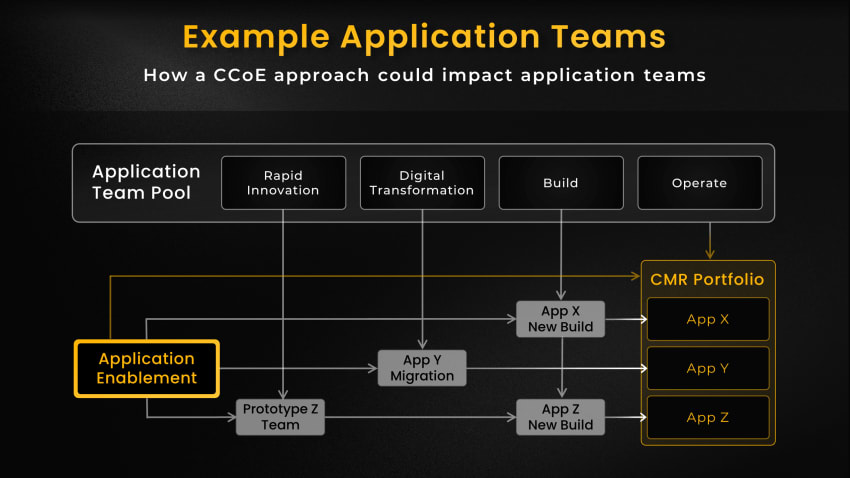 Example Application Teams

How a CCoE approach could impact application teams

Application Team Pool

Rapid Innovation

Digital Transformation

Build

Operate

CMR Portfolio

App X New Build

App X

Application Enablement

App Y Migration

App Y

Prototype Z Team

App Z New Build

App Z